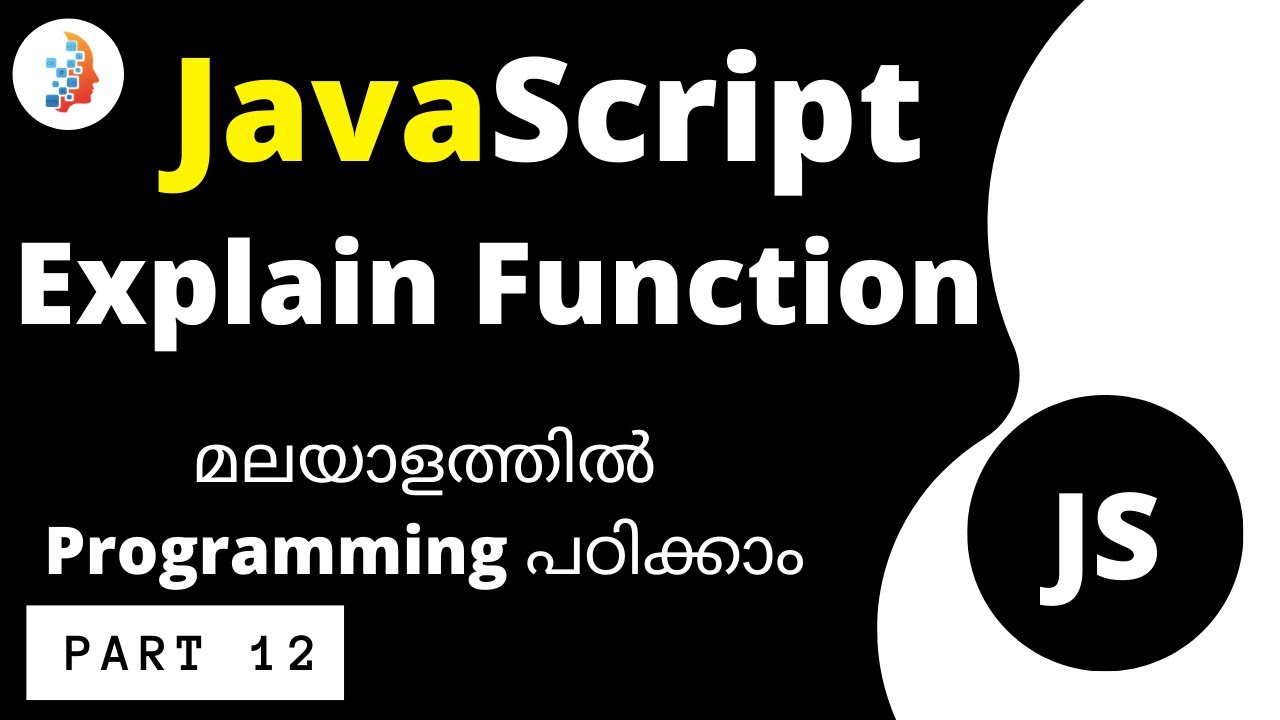 JavaScript
Explain Function

മലയാളത്തിൽ
Programming പഠിക്കാം

PART 12

JS